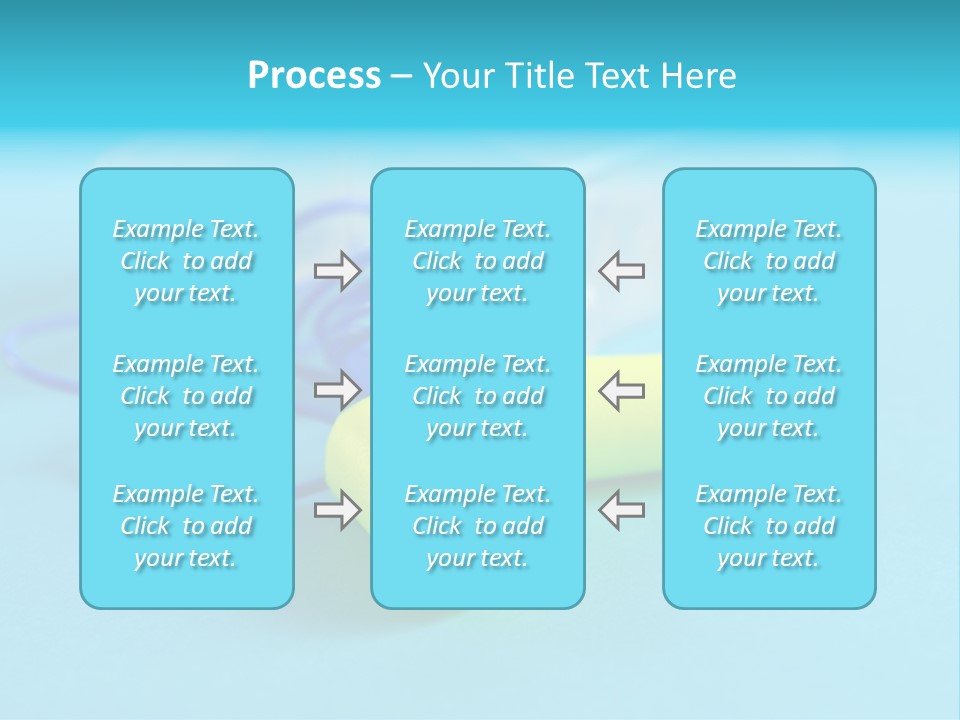 Process – Your Title Text Here

Example Text. Click to add your text.

Example Text. Click to add your text.

Example Text. Click to add your text.

Example Text. Click to add your text.

Example Text. Click to add your text.

Example Text. Click to add your text.

Example Text. Click to add your text.

Example Text. Click to add your text.

Example Text. Click to add your text.